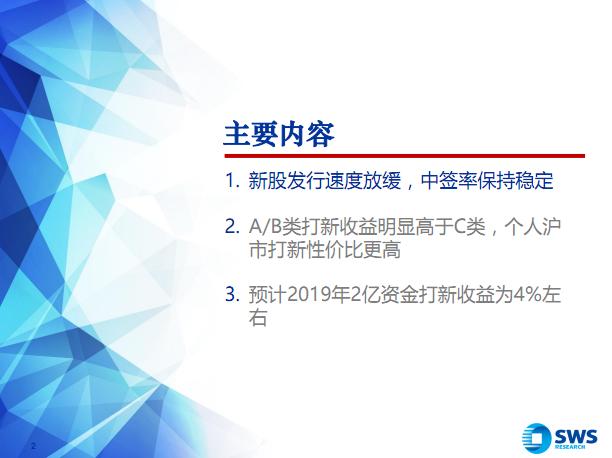 主要内容

1. 新股发行速度放缓，中签率保持稳定

2. A/B类打新收益明显高于C类，个人沪市打新性价比更高

3. 预计2019年2亿资金打新收益为4%左右

2

SWS RESEARCH